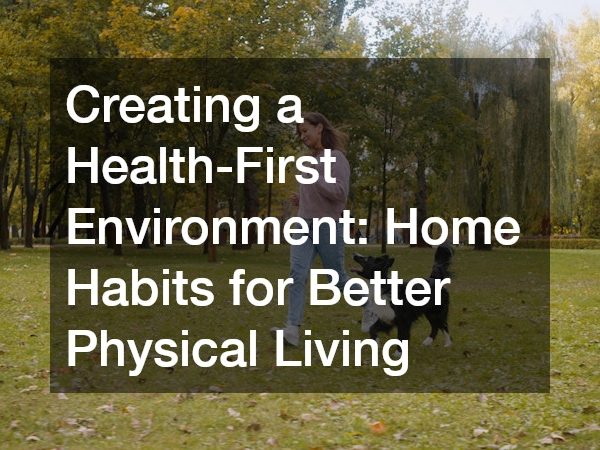 Creating a Health-First Environment: Home Habits for Better Physical Living